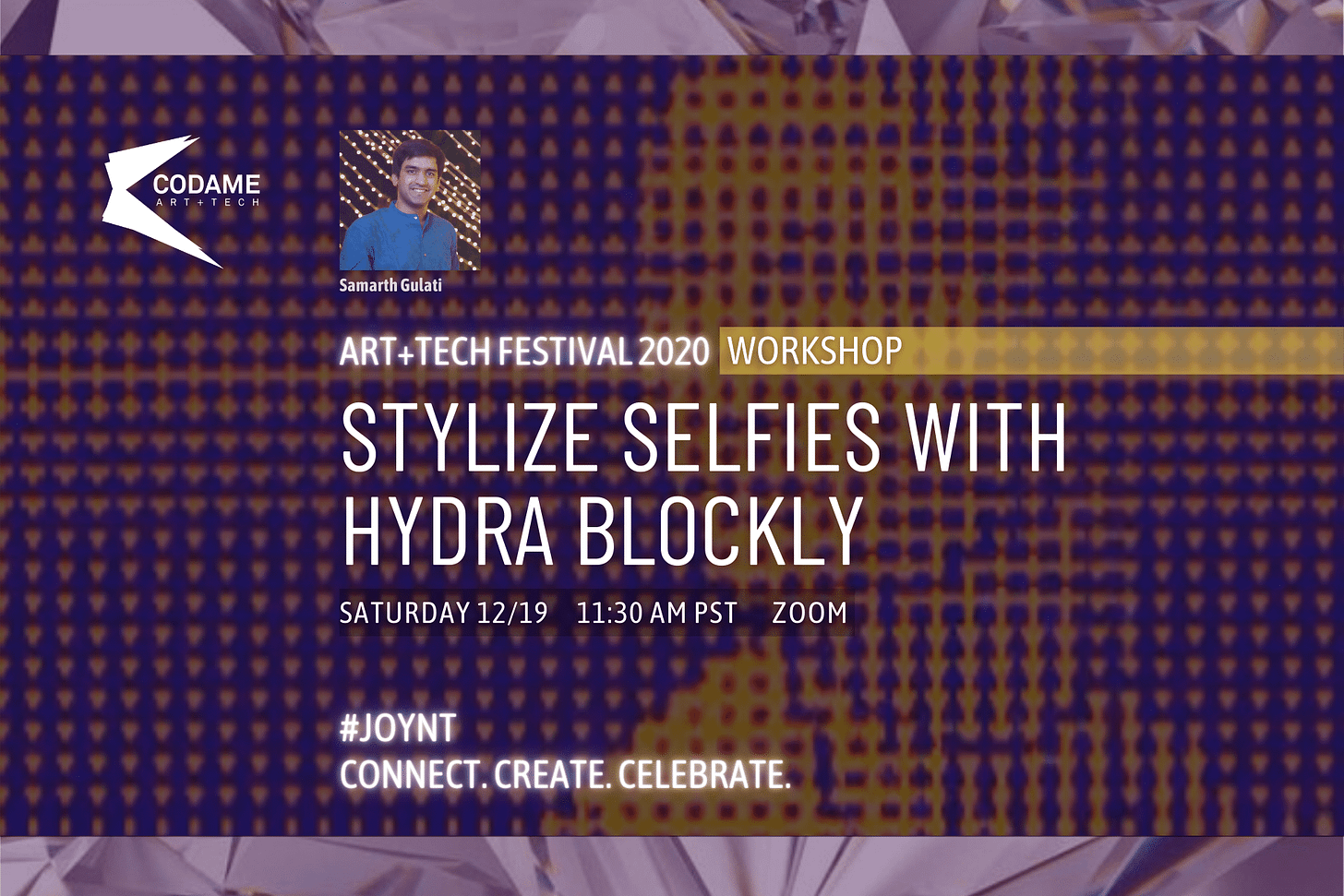 CODAME
ART+TECH

Samarth Gulati

ART+TECH FESTIVAL 2020 WORKSHOP

STYLIZE SELFIES WITH HYDRA BLOCKLY

SATURDAY 12/19 11:30 AM PST ZOOM

#JOYNT
CONNECT. CREATE. CELEBRATE.